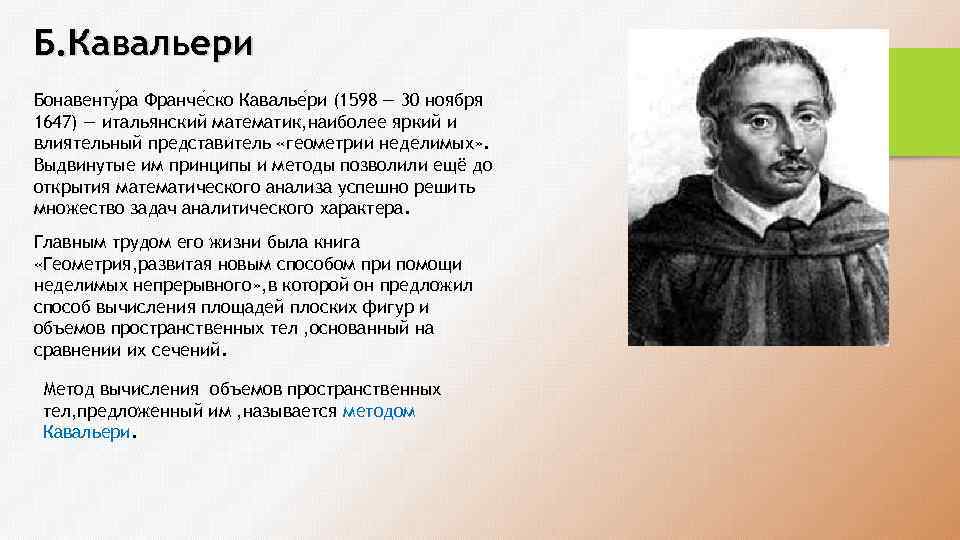 Б.Кавальери

Бонавенту́ра Франче́ско Кавалье́ри (1598 — 30 ноября 1647) — итальянский математик,наиболее яркий и влиятельный представитель «геометрии неделимых». Выдвинутые им принципы и методы позволили ещё до открытия математического анализа успешно решить множество задач аналитического характера.

Главным трудом его жизни была книга «Геометрия,развитая новым способом при помощи неделимых непрерывного»,в которой он предложил способ вычисления площадей плоских фигур и объемов пространственных тел ,основанный на сравнении их сечений.

Метод вычисления объемов пространственных тел,предложенный им ,называется методом Кавальери.